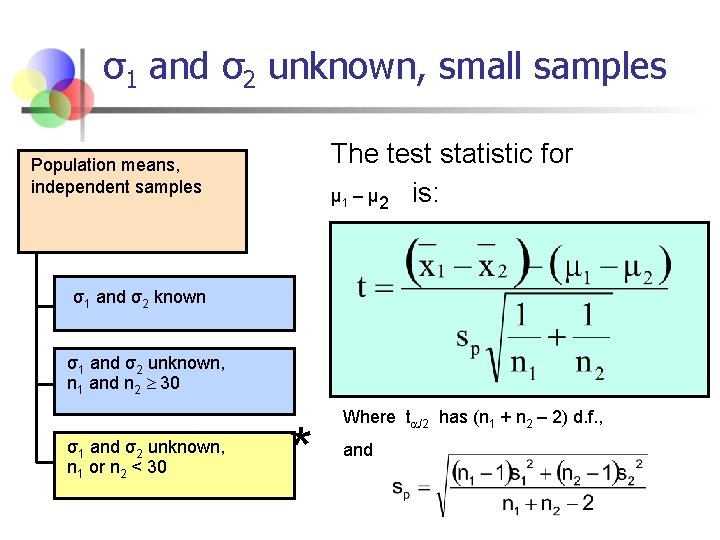 $\sigma_1$ and $\sigma_2$ unknown, small samples

Population means, independent samples

$\sigma_1$ and $\sigma_2$ known

$\sigma_1$ and $\sigma_2$ unknown, $n_1$ and $n_2 \geq 30$

$\sigma_1$ and $\sigma_2$ unknown, $n_1$ or $n_2 < 30$

*

The test statistic for $\mu_1 - \mu_2$ is:

$t = \frac{(\bar{x}_1 - \bar{x}_2) - (\mu_1 - \mu_2)}{s_p\sqrt{\frac{1}{n_1} + \frac{1}{n_2}}}$

Where $t_{\alpha/2}$ has $(n_1 + n_2 - 2)$ d.f.,

and

$s_p = \sqrt{\frac{(n_1 - 1)s_1^2 + (n_2 - 1)s_2^2}{n_1 + n_2 - 2}}$